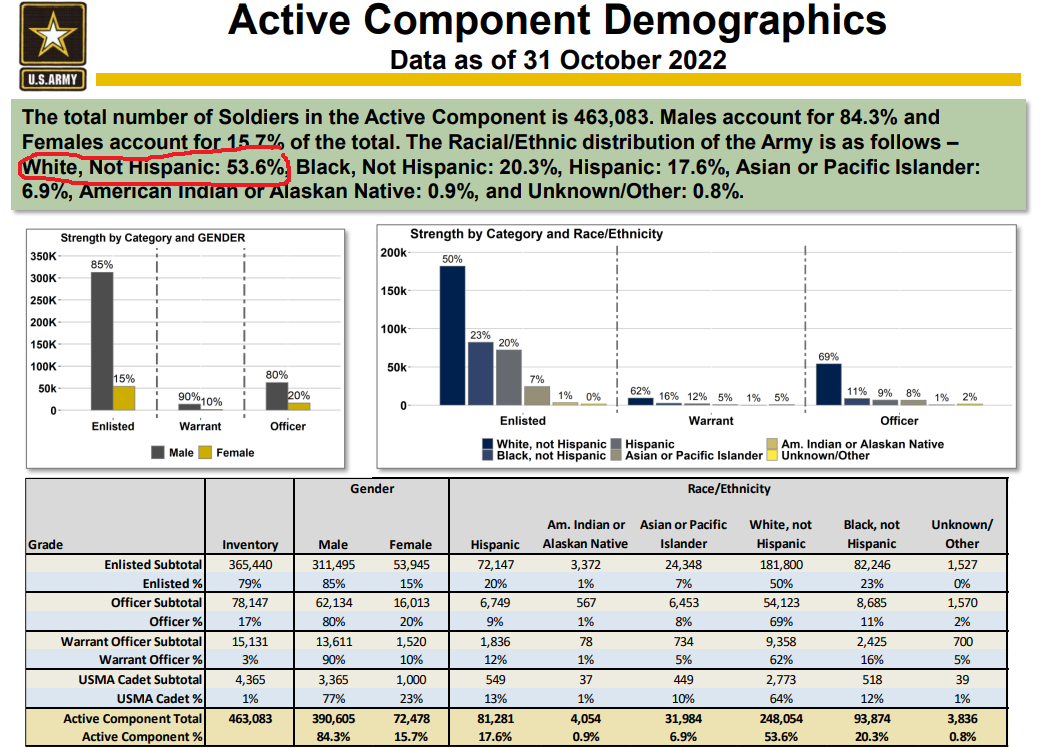 U.S.ARMY

Active Component Demographics
Data as of 31 October 2022

The total number of Soldiers in the Active Component is 463,083. Males account for 84.3% and Females account for 15.7% of the total. The Racial/Ethnic distribution of the Army is as follows – White, Not Hispanic: 53.6%, Black, Not Hispanic: 20.3%, Hispanic: 17.6%, Asian or Pacific Islander: 6.9%, American Indian or Alaskan Native: 0.9%, and Unknown/Other: 0.8%.

Strength by Category and GENDER

350K
300K
250K
200K
150K
100K
50K
0

85%
15%
90% 10%
80%
20%

Enlisted
Warrant
Officer

Male
Female

Strength by Category and Race/Ethnicity

200k
150k
100k
50k
0

50%
23%
20%
7%
1%
0%
62%
16%
12%
5%
1%
5%
69%
11%
9%
8%
1%
2%

Enlisted
Warrant
Officer

White, not Hispanic
Black, not Hispanic
Hispanic
Asian or Pacific Islander
Am. Indian or Alaskan Native
Unknown/Other

| Grade | Inventory | Gender: Male | Gender: Female | Race/Ethnicity: Hispanic | Am. Indian or Alaskan Native | Asian or Pacific Islander | White, not Hispanic | Black, not Hispanic | Unknown/ Other |
|---|---|---|---|---|---|---|---|---|---|
| Enlisted Subtotal | 365,440 | 311,495 | 53,945 | 72,147 | 3,372 | 24,348 | 181,800 | 82,246 | 1,527 |
| Enlisted % | 79% | 85% | 15% | 20% | 1% | 7% | 50% | 23% | 0% |
| Officer Subtotal | 78,147 | 62,134 | 16,013 | 6,749 | 567 | 6,453 | 54,123 | 8,685 | 1,570 |
| Officer % | 17% | 80% | 20% | 9% | 1% | 8% | 69% | 11% | 2% |
| Warrant Officer Subtotal | 15,131 | 13,611 | 1,520 | 1,836 | 78 | 734 | 9,358 | 2,425 | 700 |
| Warrant Officer % | 3% | 90% | 10% | 12% | 1% | 5% | 62% | 16% | 5% |
| USMA Cadet Subtotal | 4,365 | 3,365 | 1,000 | 549 | 37 | 449 | 2,773 | 518 | 39 |
| USMA Cadet % | 1% | 77% | 23% | 13% | 1% | 10% | 64% | 12% | 1% |
| Active Component Total | 463,083 | 390,605 | 72,478 | 81,281 | 4,054 | 31,984 | 248,054 | 93,874 | 3,836 |
| Active Component % | | 84.3% | 15.7% | 17.6% | 0.9% | 6.9% | 53.6% | 20.3% | 0.8% |